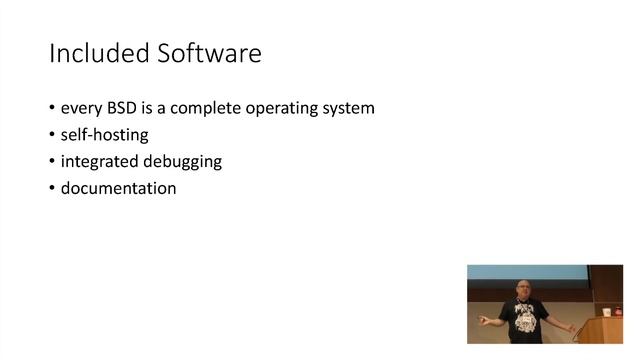 Included Software

• every BSD is a complete operating system
• self-hosting
• integrated debugging
• documentation